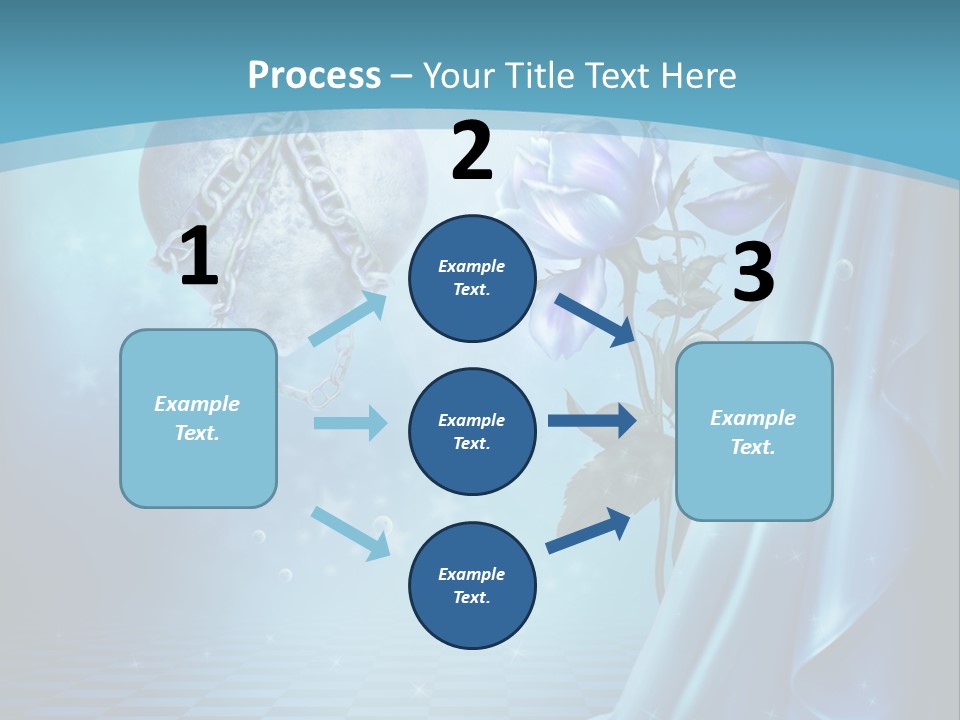 Process – Your Title Text Here

1

Example Text.

2

Example Text.

Example Text.

Example Text.

3

Example Text.